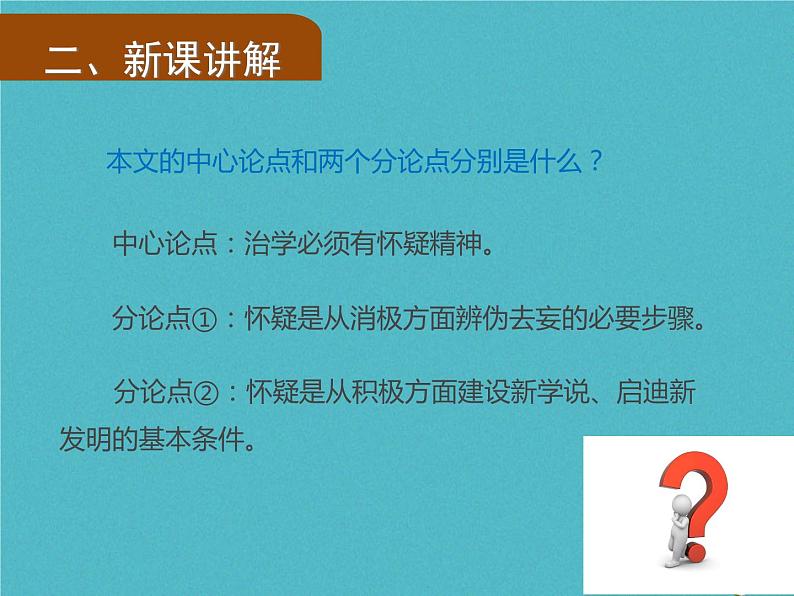 二、新课讲解

本文的中心论点和两个分论点分别是什么？

中心论点：治学必须有怀疑精神。

分论点①：怀疑是从消极方面辨伪去妄的必要步骤。

分论点②：怀疑是从积极方面建设新学说、启迪新发明的基本条件。